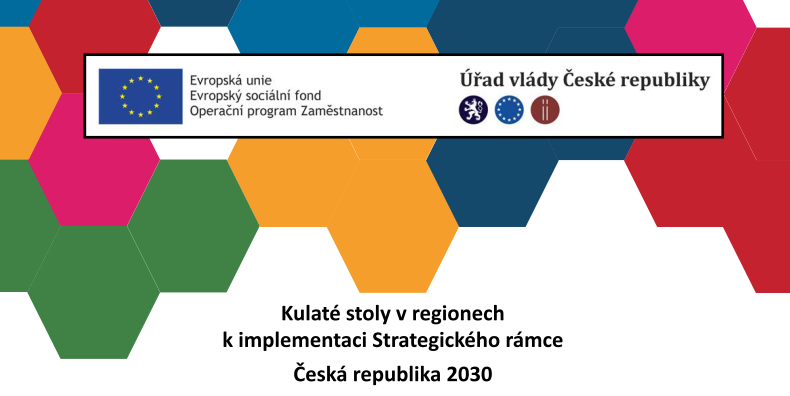 Evropská unie
Evropský sociální fond
Operační program Zaměstnanost

Úřad vlády České republiky

Kulaté stoly v regionech
k implementaci Strategického rámce

Česká republika 2030